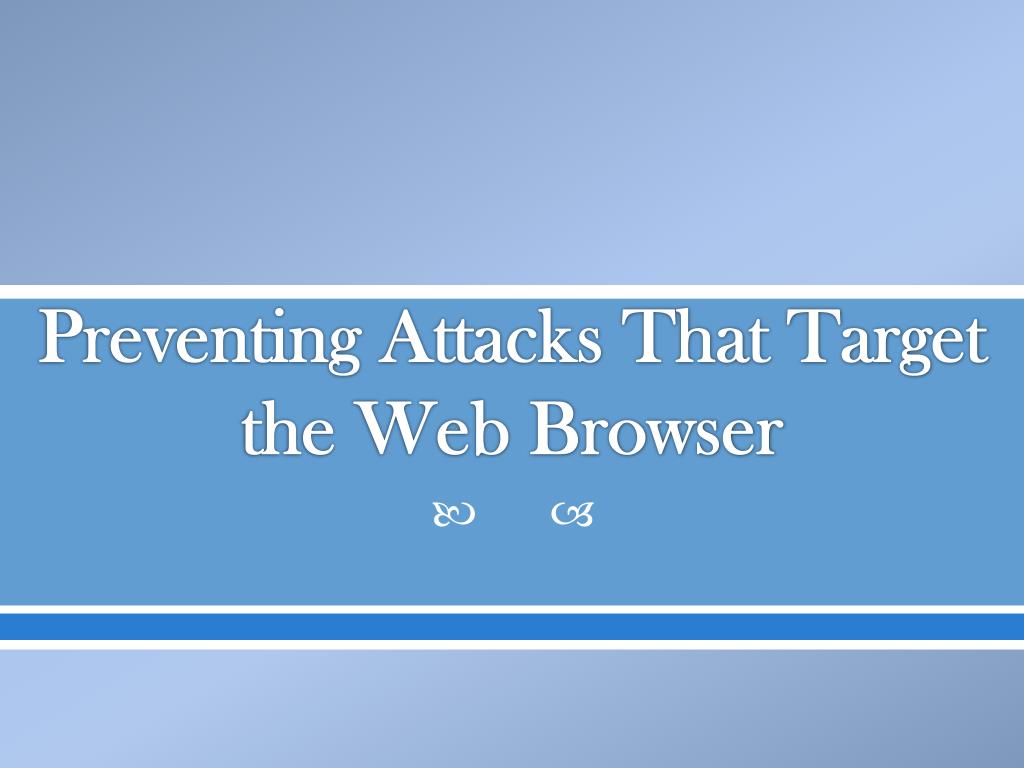 Preventing Attacks That Target the Web Browser